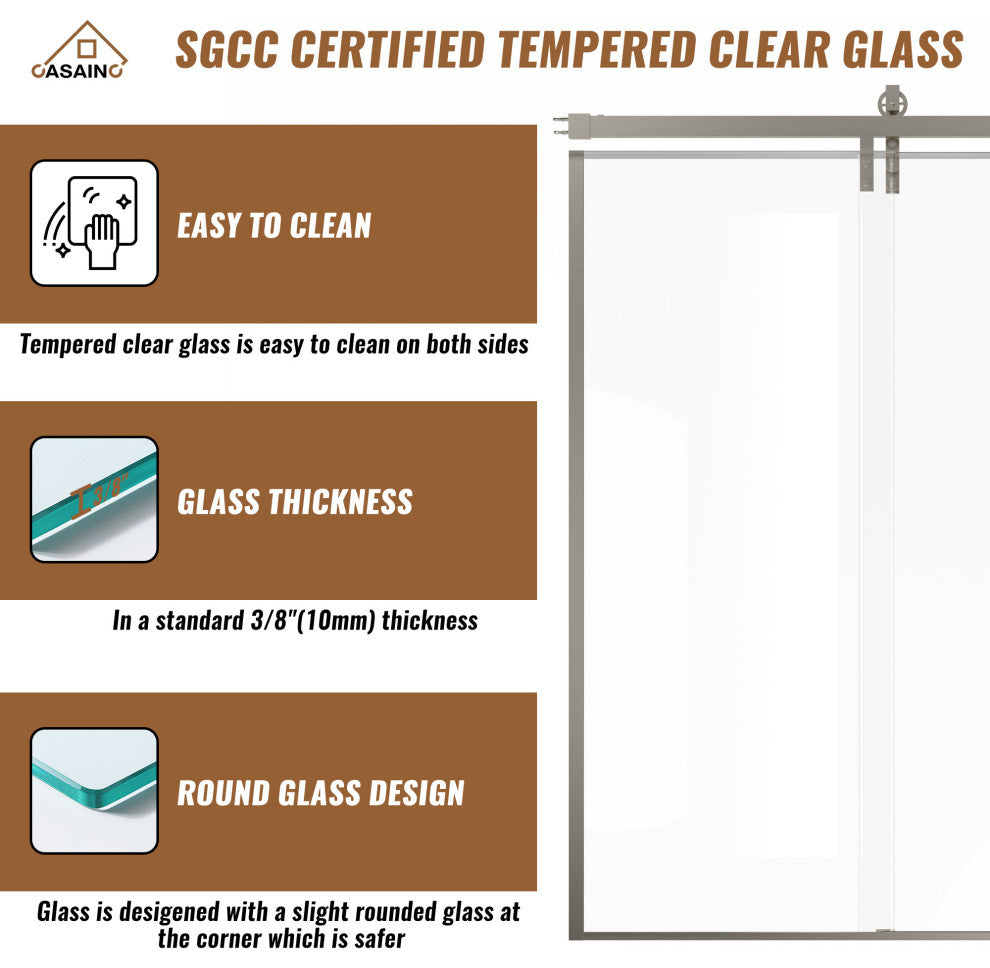 CASAINC

SGCC CERTIFIED TEMPERED CLEAR GLASS

EASY TO CLEAN

Tempered clear glass is easy to clean on both sides

3/8"

GLASS THICKNESS

In a standard 3/8"(10mm) thickness

ROUND GLASS DESIGN

Glass is desigened with a slight rounded glass at the corner which is safer